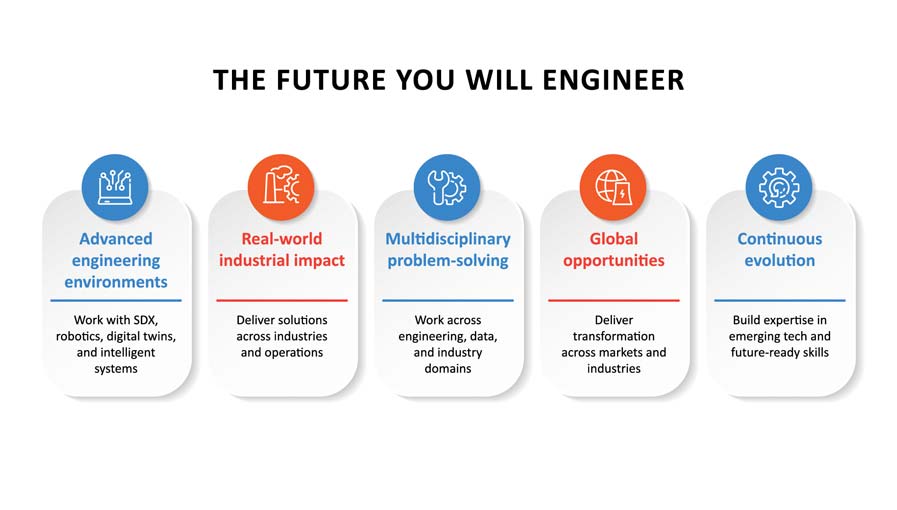 THE FUTURE YOU WILL ENGINEER

Advanced engineering environments

Work with SDX, robotics, digital twins, and intelligent systems

Real-world industrial impact

Deliver solutions across industries and operations

Multidisciplinary problem-solving

Work across engineering, data, and industry domains

Global opportunities

Deliver transformation across markets and industries

Continuous evolution

Build expertise in emerging tech and future-ready skills